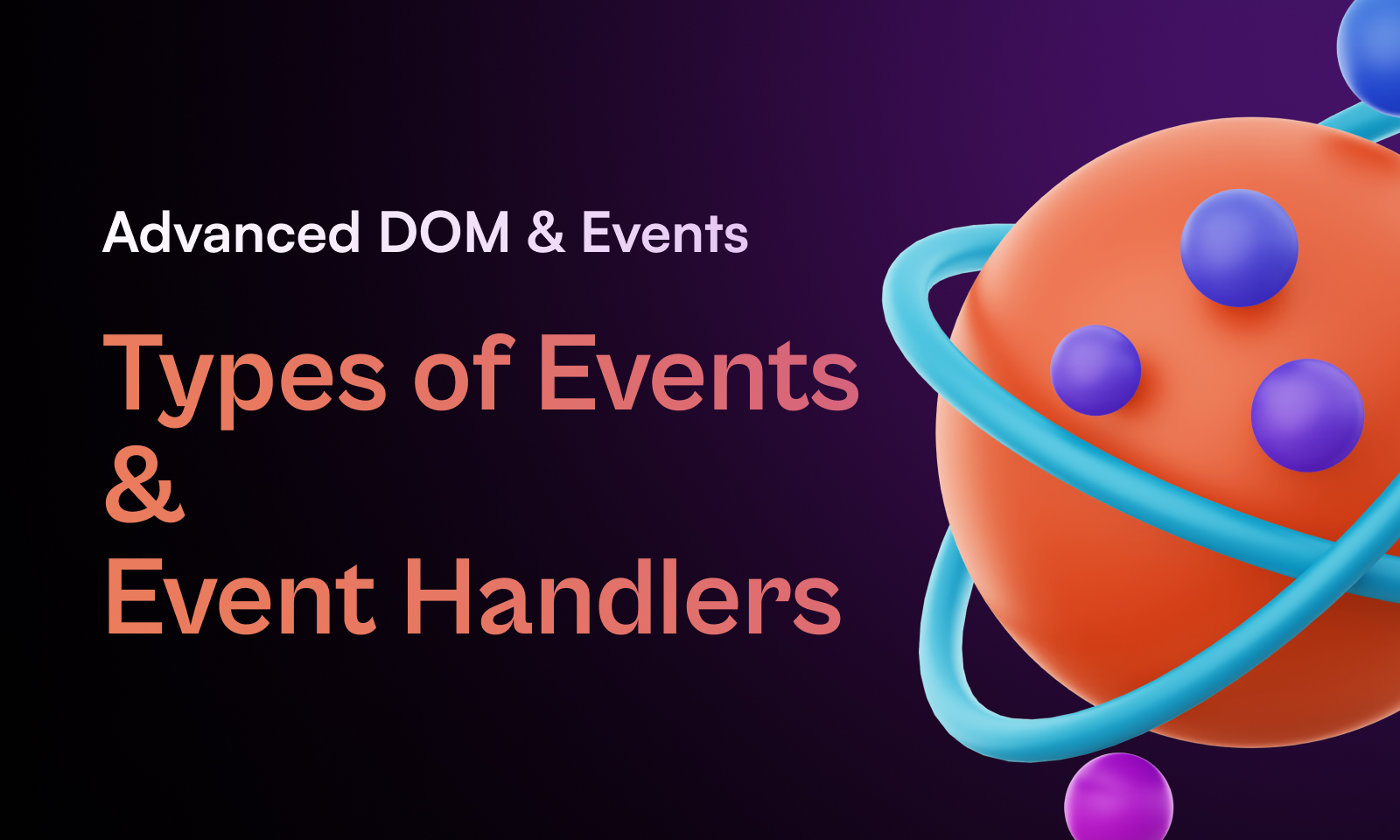 Advanced DOM & Events

Types of Events
&
Event Handlers